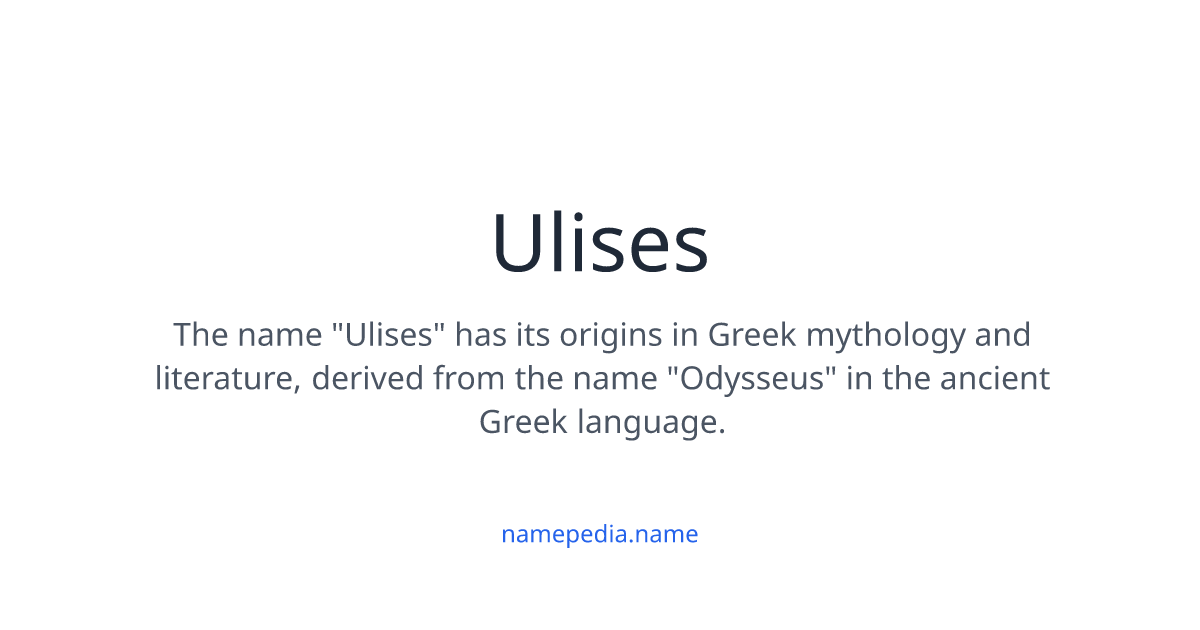 Ulises

The name "Ulises" has its origins in Greek mythology and literature, derived from the name "Odysseus" in the ancient Greek language.

namepedia.name